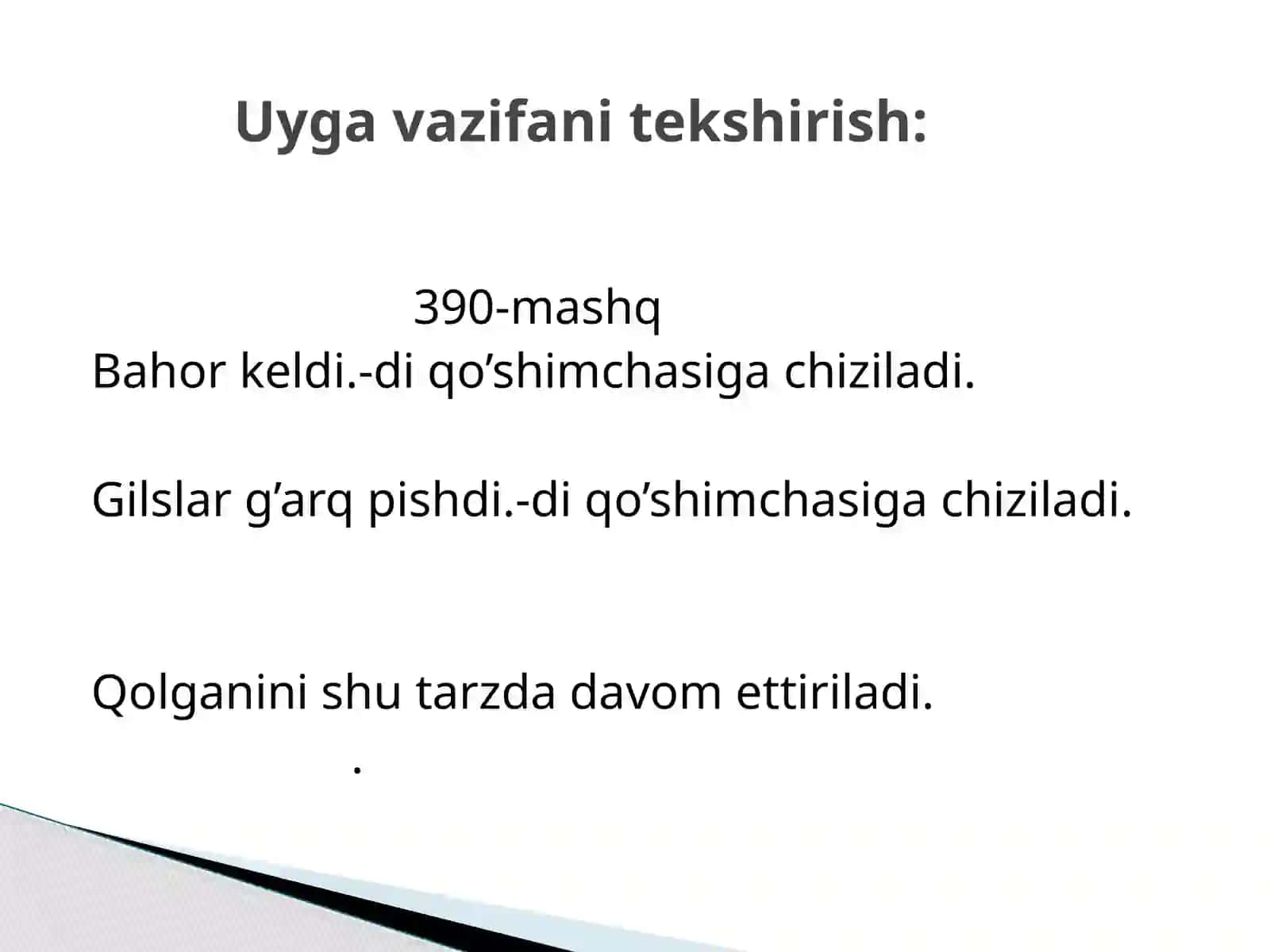 Uyga vazifani tekshirish:

390-mashq
Bahor keldi.-di qo’shimchasiga chiziladi.

Gilslar g’arq pishdi.-di qo’shimchasiga chiziladi.

Qolganini shu tarzda davom ettiriladi.
.